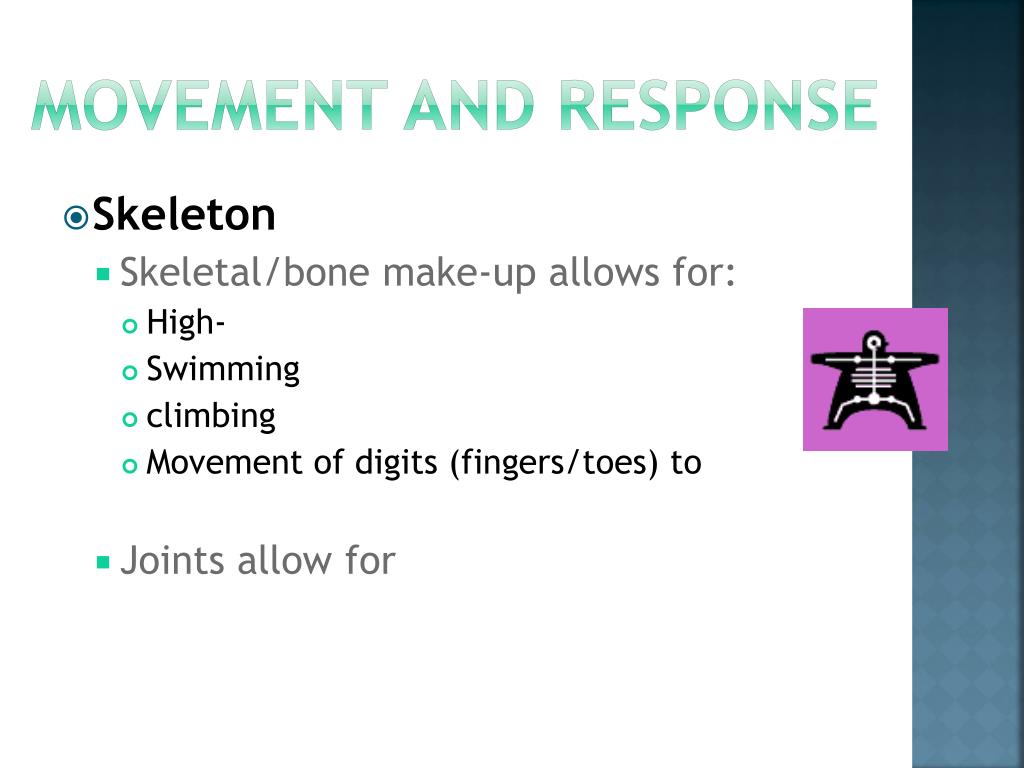 MOVEMENT AND RESPONSE

Skeleton

Skeletal/bone make-up allows for:

High-

Swimming

climbing

Movement of digits (fingers/toes) to

Joints allow for